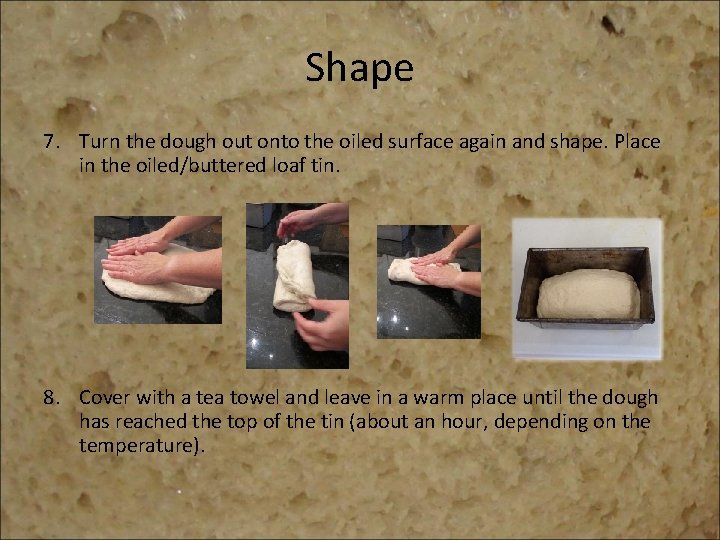 Shape

7. Turn the dough out onto the oiled surface again and shape. Place in the oiled/buttered loaf tin.

8. Cover with a tea towel and leave in a warm place until the dough has reached the top of the tin (about an hour, depending on the temperature).